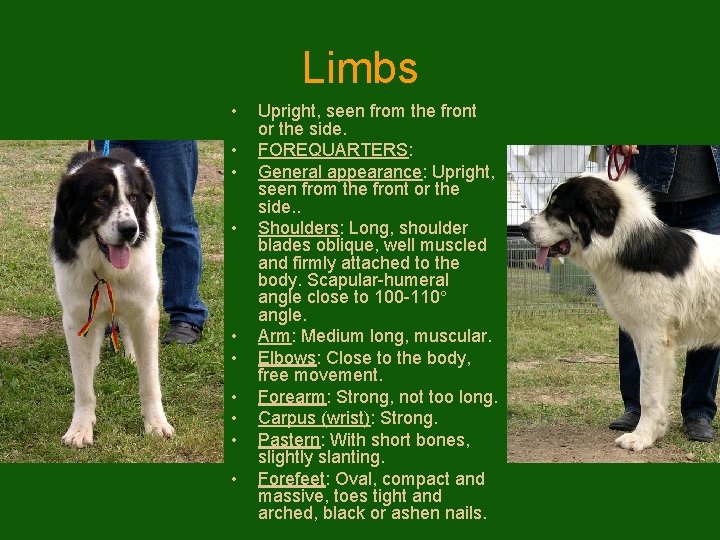 Limbs

• Upright, seen from the front or the side.
• FOREQUARTERS:
• General appearance: Upright, seen from the front or the side..
• Shoulders: Long, shoulder blades oblique, well muscled and firmly attached to the body. Scapular-humeral angle close to 100-110° angle.
• Arm: Medium long, muscular.
• Elbows: Close to the body, free movement.
• Forearm: Strong, not too long.
• Carpus (wrist): Strong.
• Pastern: With short bones, slightly slanting.
• Forefeet: Oval, compact and massive, toes tight and arched, black or ashen nails.